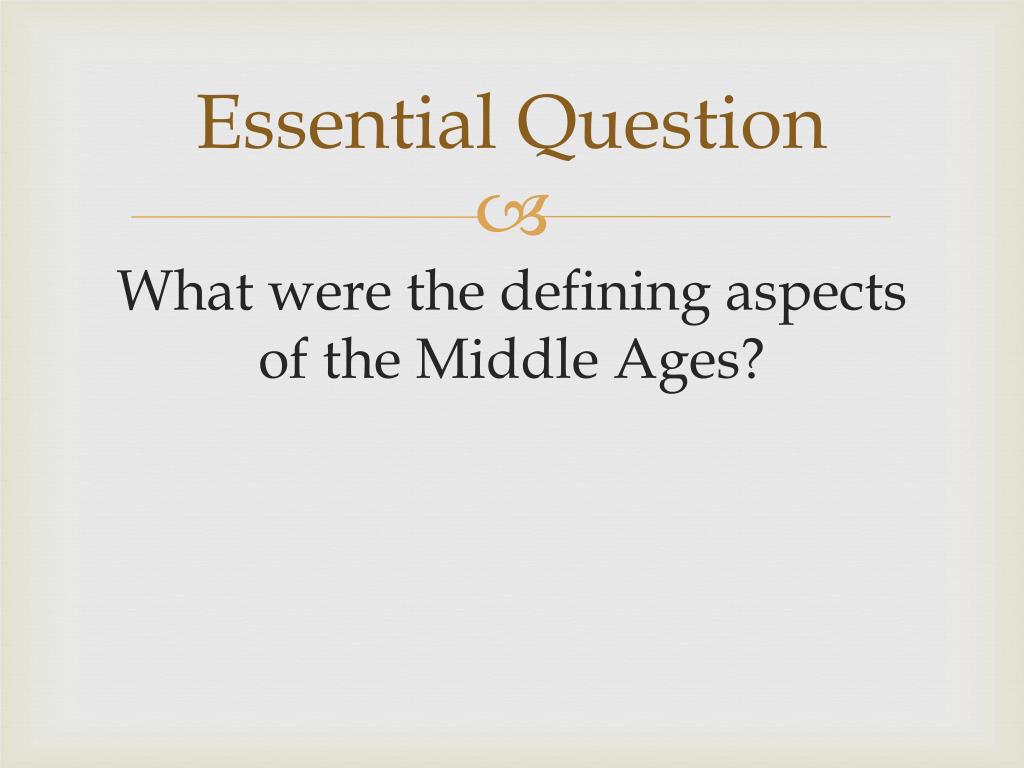 Essential Question

What were the defining aspects of the Middle Ages?